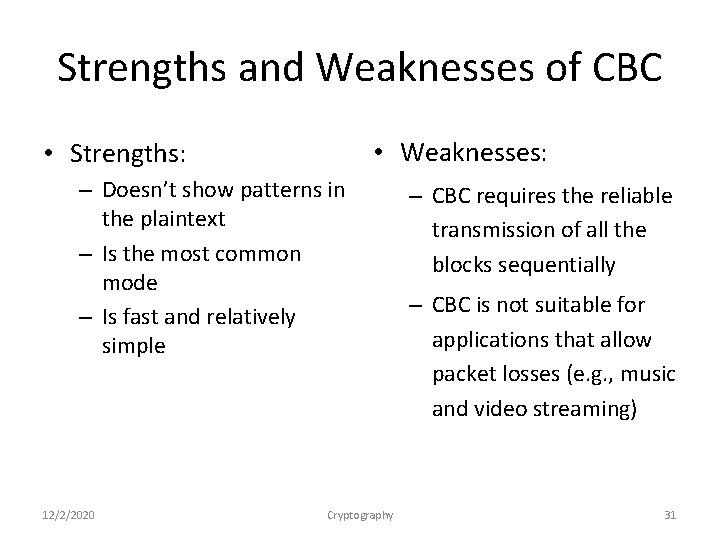 Strengths and Weaknesses of CBC

• Strengths:
– Doesn't show patterns in the plaintext
– Is the most common mode
– Is fast and relatively simple

• Weaknesses:
– CBC requires the reliable transmission of all the blocks sequentially
– CBC is not suitable for applications that allow packet losses (e.g., music and video streaming)

12/2/2020 Cryptography 31